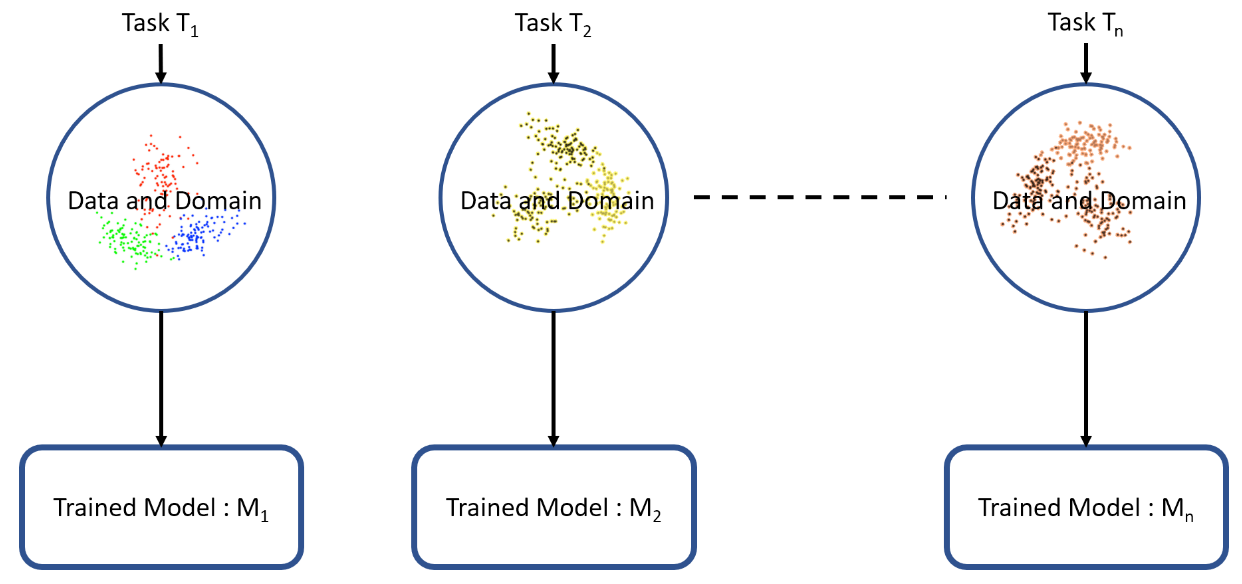 Task $T_1$

Data and Domain

Trained Model : $M_1$

Task $T_2$

Data and Domain

Trained Model : $M_2$

Task $T_n$

Data and Domain

Trained Model : $M_n$